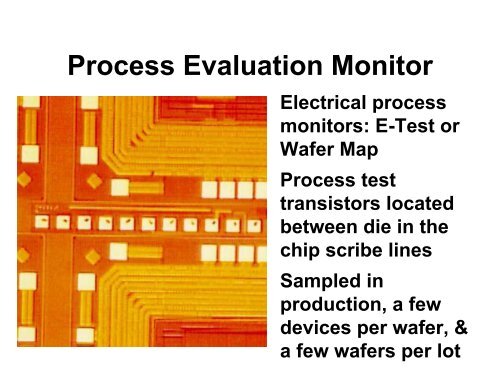 Process Evaluation Monitor

Electrical process monitors: E-Test or Wafer Map

Process test transistors located between die in the chip scribe lines

Sampled in production, a few devices per wafer, & a few wafers per lot